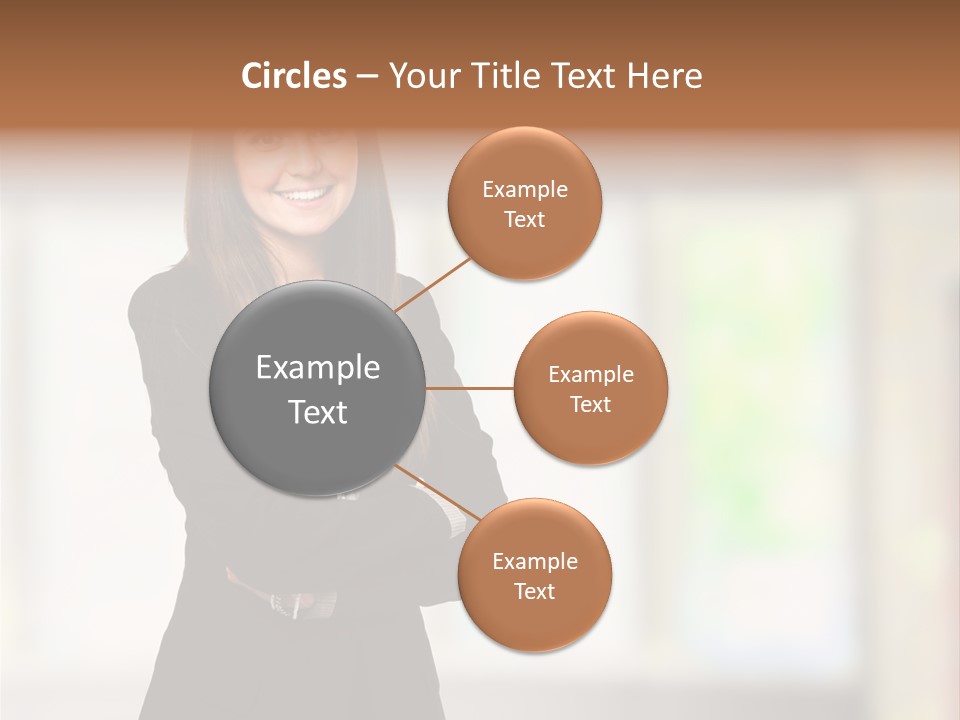 Circles – Your Title Text Here

Example Text

Example Text

Example Text

Example Text